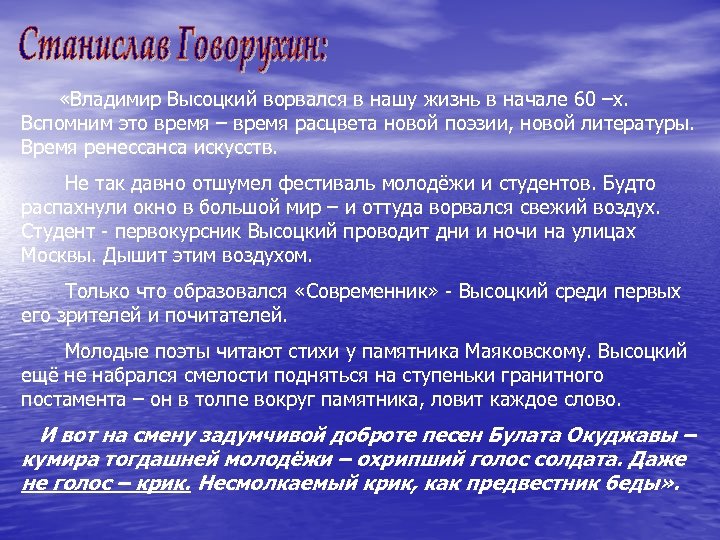 Станислав Говорухин:

«Владимир Высоцкий ворвался в нашу жизнь в начале 60 –х. Вспомним это время – время расцвета новой поэзии, новой литературы. Время ренессанса искусств.

Не так давно отшумел фестиваль молодёжи и студентов. Будто распахнули окно в большой мир – и оттуда ворвался свежий воздух. Студент - первокурсник Высоцкий проводит дни и ночи на улицах Москвы. Дышит этим воздухом.

Только что образовался «Современник» - Высоцкий среди первых его зрителей и почитателей.

Молодые поэты читают стихи у памятника Маяковскому. Высоцкий ещё не набрался смелости подняться на ступеньки гранитного постамента – он в толпе вокруг памятника, ловит каждое слово.

И вот на смену задумчивой доброте песен Булата Окуджавы – кумира тогдашней молодёжи – охрипший голос солдата. Даже не голос – крик. Несмолкаемый крик, как предвестник беды».